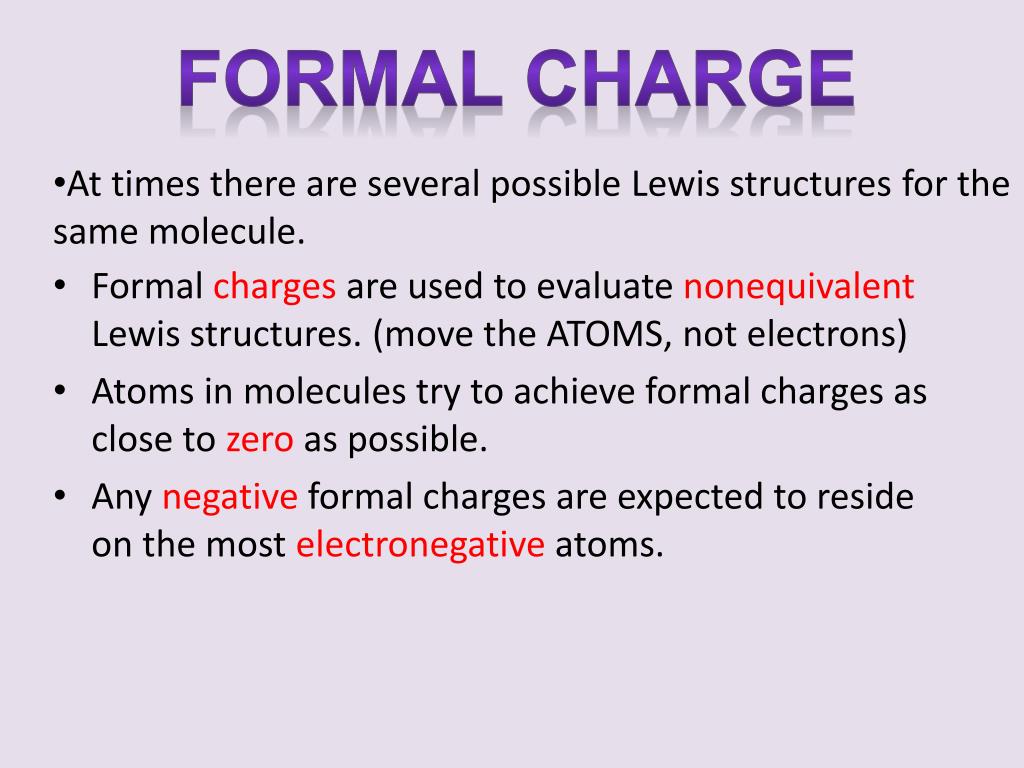 FORMAL CHARGE

•At times there are several possible Lewis structures for the same molecule.

• Formal charges are used to evaluate nonequivalent Lewis structures. (move the ATOMS, not electrons)

• Atoms in molecules try to achieve formal charges as close to zero as possible.

• Any negative formal charges are expected to reside on the most electronegative atoms.